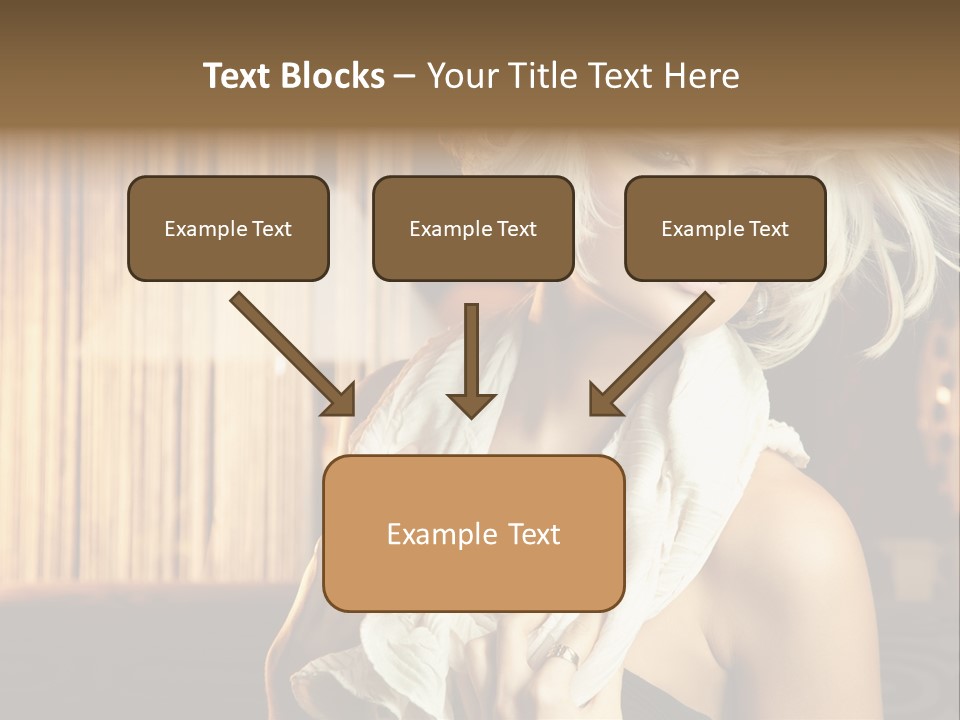 Text Blocks – Your Title Text Here

Example Text

Example Text

Example Text

Example Text